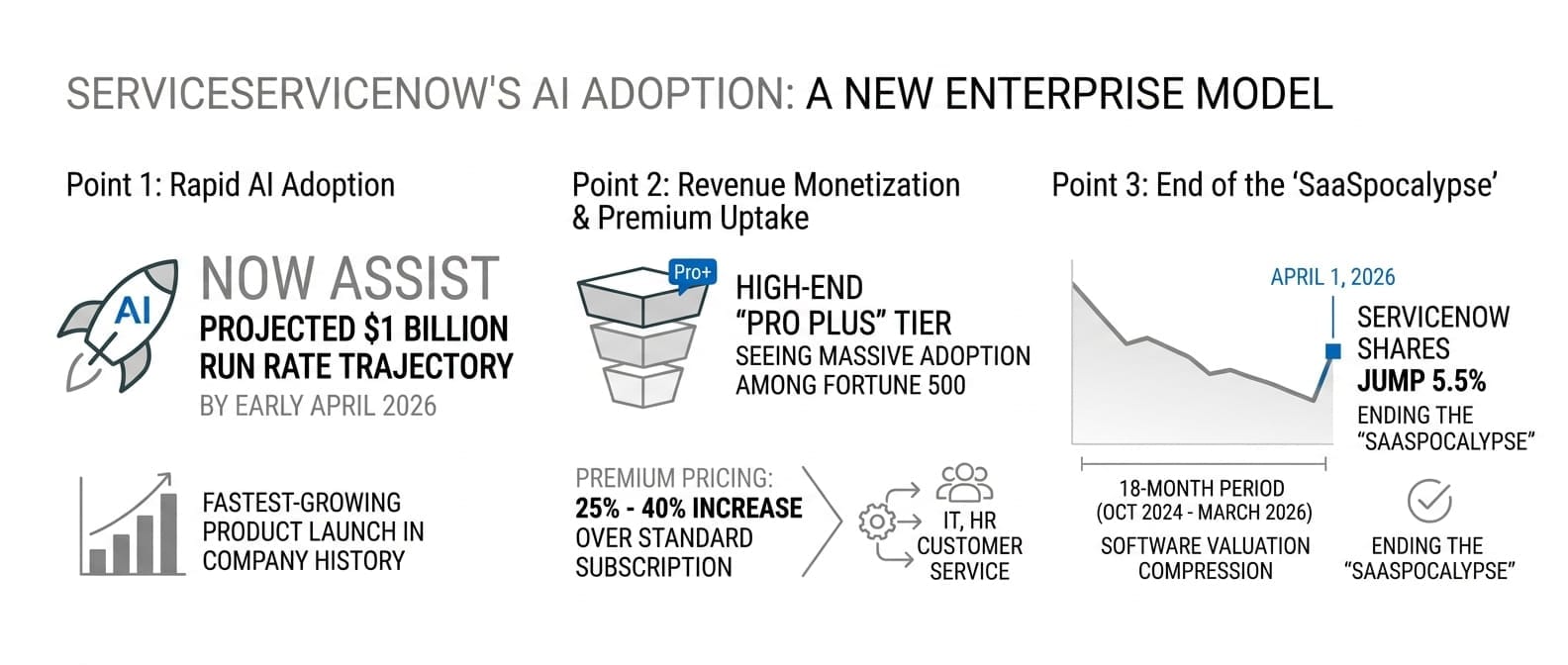 SERVICESERVICENOW'S AI ADOPTION: A NEW ENTERPRISE MODEL

Point 1: Rapid AI Adoption

AI

NOW ASSIST
PROJECTED $1 BILLION RUN RATE TRAJECTORY
BY EARLY APRIL 2026

FASTEST-GROWING PRODUCT LAUNCH IN COMPANY HISTORY

Point 2: Revenue Monetization & Premium Uptake

Pro+

HIGH-END "PRO PLUS" TIER
SEEING MASSIVE ADOPTION AMONG FORTUNE 500

PREMIUM PRICING:
25% - 40% INCREASE
OVER STANDARD SUBSCRIPTION

IT, HR
CUSTOMER SERVICE

Point 3: End of the 'SaaSpocalypse'

APRIL 1, 2026

SERVICENOW SHARES
JUMP 5.5%
ENDING THE "SAASPOCALYPSE"

18-MONTH PERIOD
(OCT 2024 - MARCH 2026)
SOFTWARE VALUATION COMPRESSION

ENDING THE "SAASPOCALYPSE"